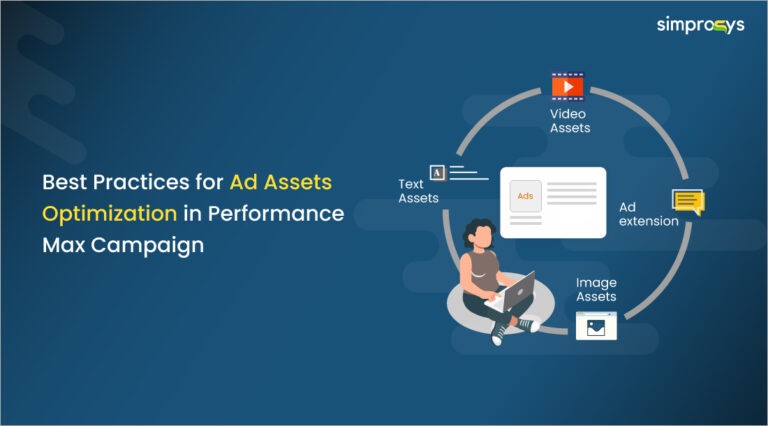 simprosys

Best Practices for Ad Assets Optimization in Performance Max Campaign

Video Assets

Text Assets

A

Ads

Ad extension

Image Assets